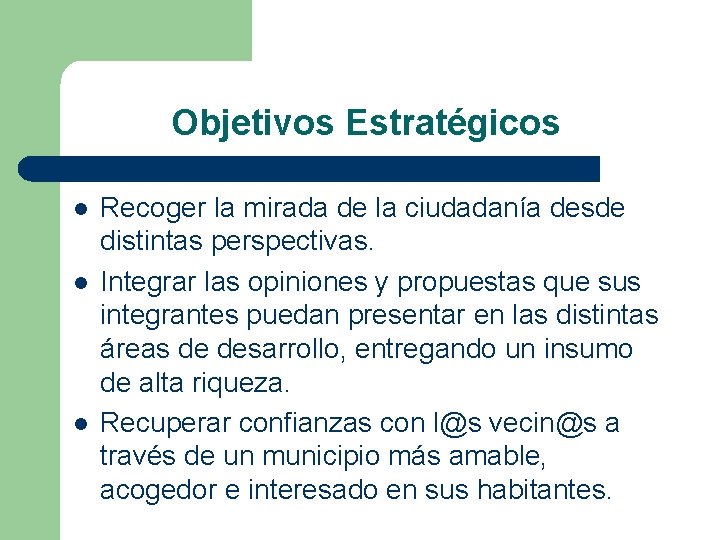 Objetivos Estratégicos

- Recoger la mirada de la ciudadanía desde distintas perspectivas.
- Integrar las opiniones y propuestas que sus integrantes puedan presentar en las distintas áreas de desarrollo, entregando un insumo de alta riqueza.
- Recuperar confianzas con l@s vecin@s a través de un municipio más amable, acogedor e interesado en sus habitantes.